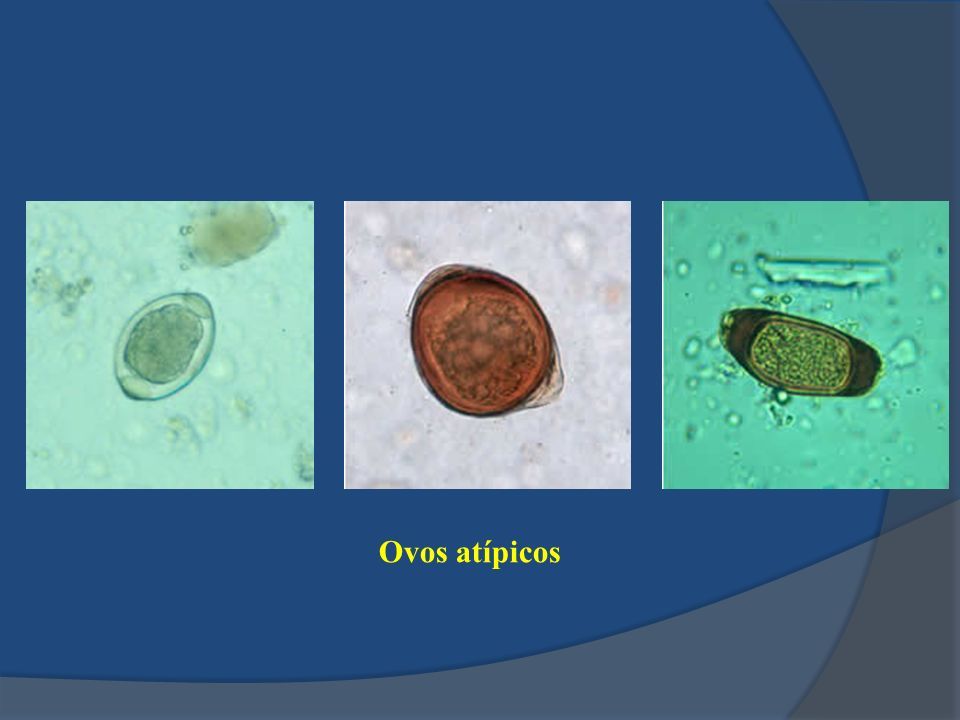 Ovos atípicos